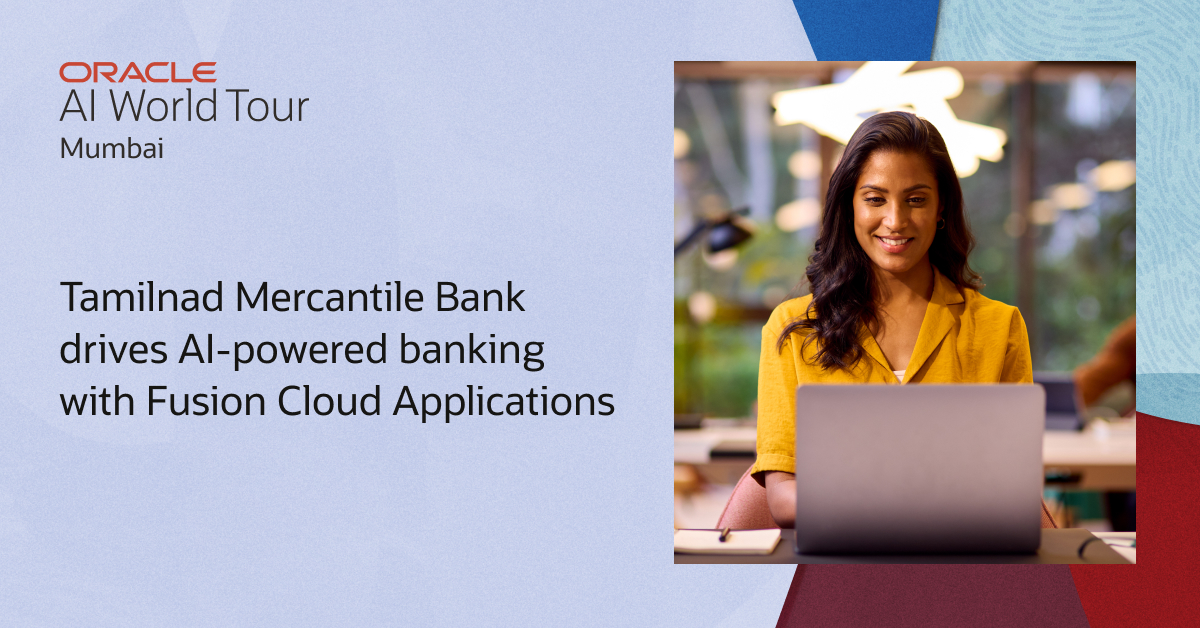 ORACLE
AI World Tour
Mumbai

Tamilnad Mercantile Bank drives AI-powered banking with Fusion Cloud Applications